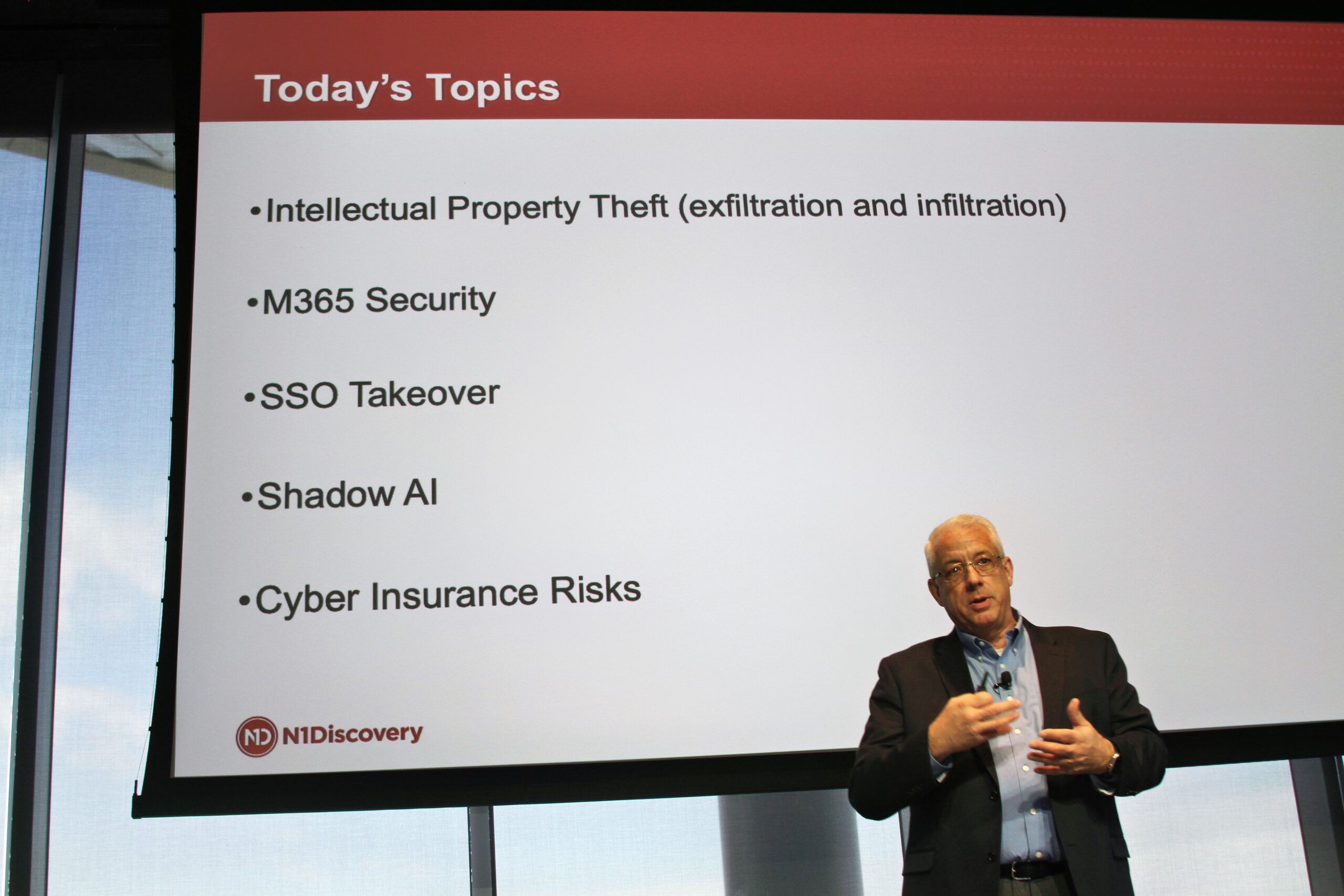 Today's Topics

•Intellectual Property Theft (exfiltration and infiltration)

•M365 Security

•SSO Takeover

•Shadow AI

•Cyber Insurance Risks

ND N1Discovery